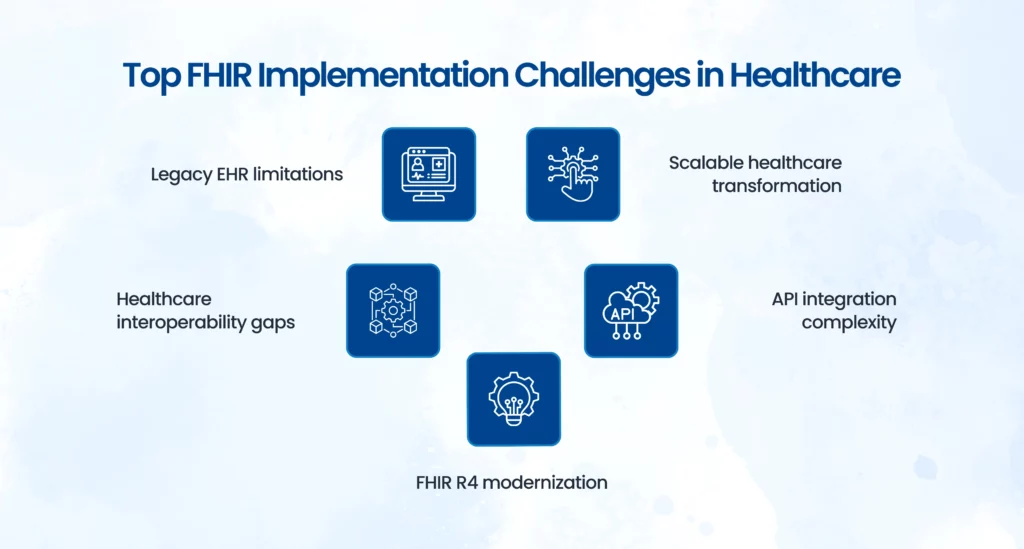 Top FHIR Implementation Challenges in Healthcare

Legacy EHR limitations

Scalable healthcare transformation

Healthcare interoperability gaps

API

API integration complexity

FHIR R4 modernization